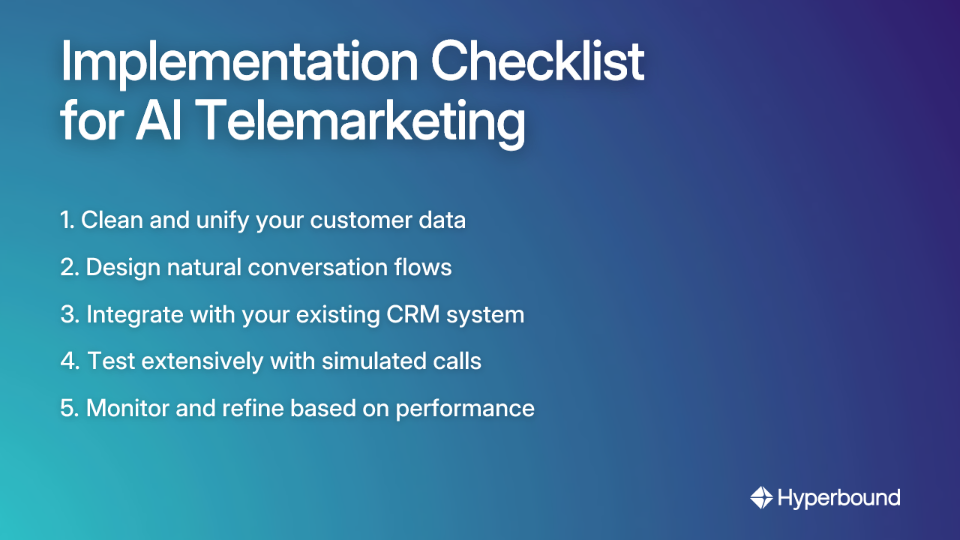 Implementation Checklist for AI Telemarketing

1. Clean and unify your customer data

2. Design natural conversation flows

3. Integrate with your existing CRM system

4. Test extensively with simulated calls

5. Monitor and refine based on performance

Hyperbound